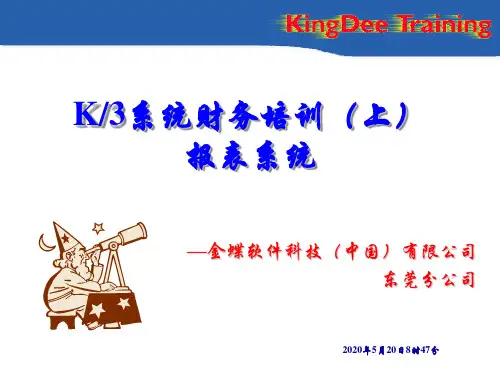 KingDee Training

K/3系统财务培训（上）
报表系统

—金蝶软件科技（中国）有限公司
东莞分公司

2020年5月20日8时47分